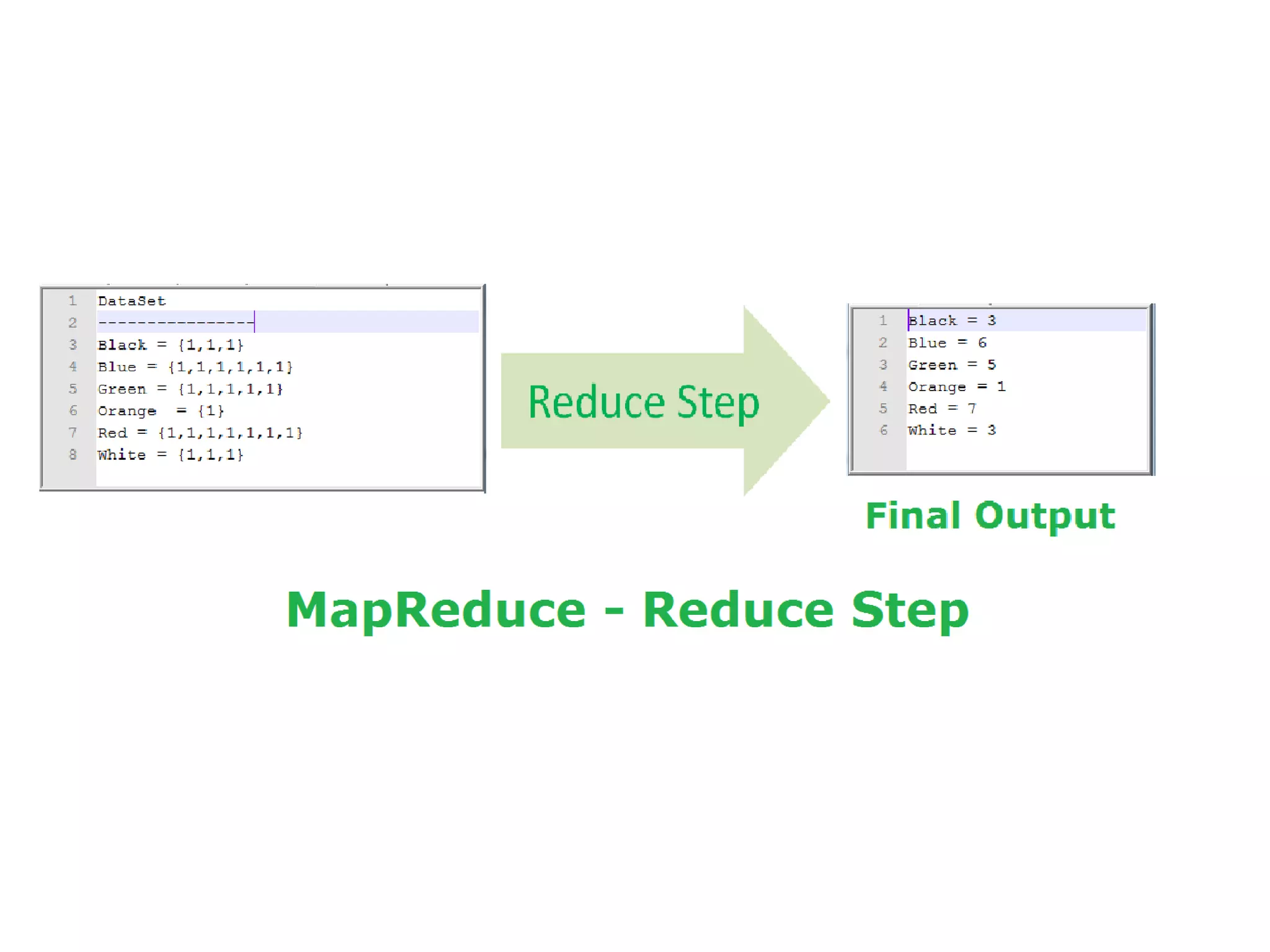 1 DataSet
2 ----------------
3 Black = {1,1,1}
4 Blue = {1,1,1,1,1,1}
5 Green = {1,1,1,1,1}
6 Orange = {1}
7 Red = {1,1,1,1,1,1,1}
8 White = {1,1,1}

Reduce Step

1 Black = 3
2 Blue = 6
3 Green = 5
4 Orange = 1
5 Red = 7
6 White = 3

Final Output

MapReduce - Reduce Step